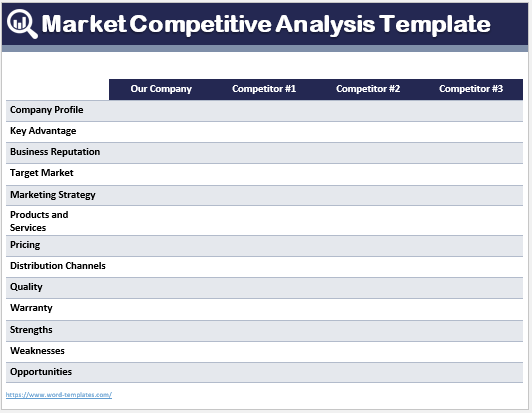 Market Competitive Analysis Template

| | Our Company | Competitor #1 | Competitor #2 | Competitor #3 |
|---|---|---|---|---|
| Company Profile | | | | |
| Key Advantage | | | | |
| Business Reputation | | | | |
| Target Market | | | | |
| Marketing Strategy | | | | |
| Products and Services | | | | |
| Pricing | | | | |
| Distribution Channels | | | | |
| Quality | | | | |
| Warranty | | | | |
| Strengths | | | | |
| Weaknesses | | | | |
| Opportunities | | | | |

https://www.word-templates.com/